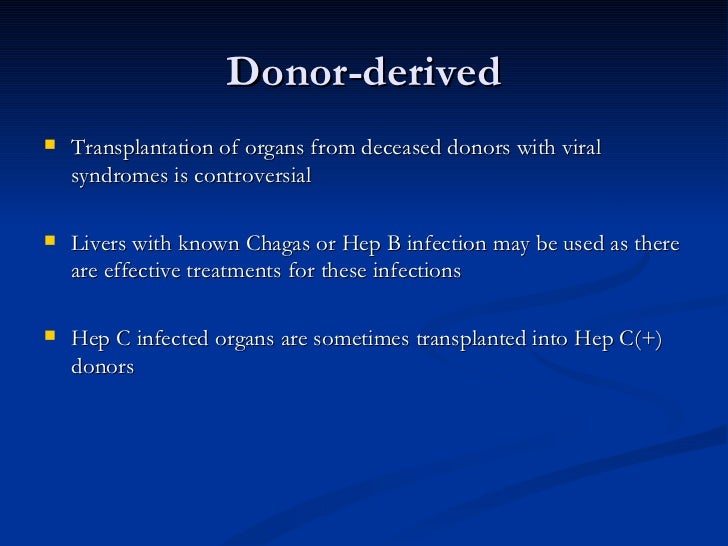 Donor-derived

- Transplantation of organs from deceased donors with viral syndromes is controversial

- Livers with known Chagas or Hep B infection may be used as there are effective treatments for these infections

- Hep C infected organs are sometimes transplanted into Hep C(+) donors